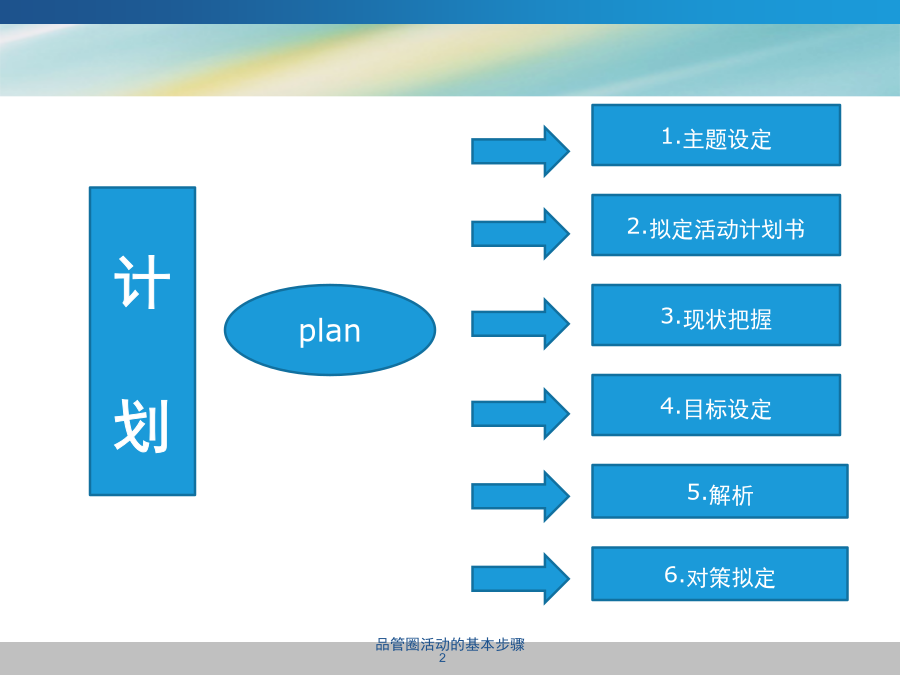 计

划

plan

1.主题设定

2.拟定活动计划书

3.现状把握

4.目标设定

5.解析

6.对策拟定

品管圈活动的基本步骤
2